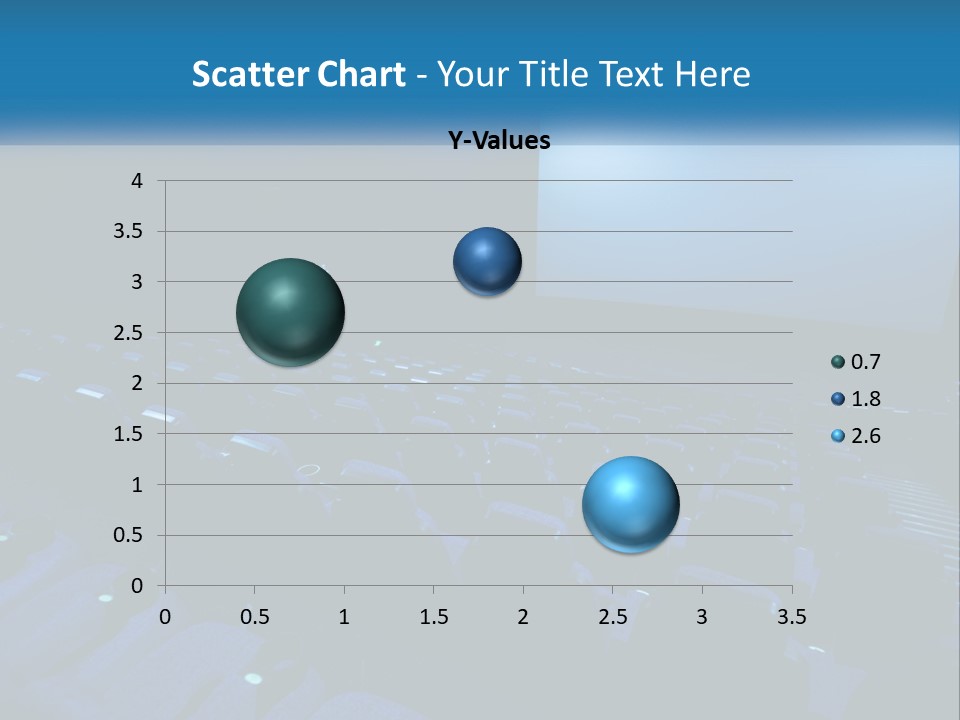 Scatter Chart - Your Title Text Here

Y-Values

4
3.5
3
2.5
2
1.5
1
0.5
0

0 0.5 1 1.5 2 2.5 3 3.5

0.7
1.8
2.6